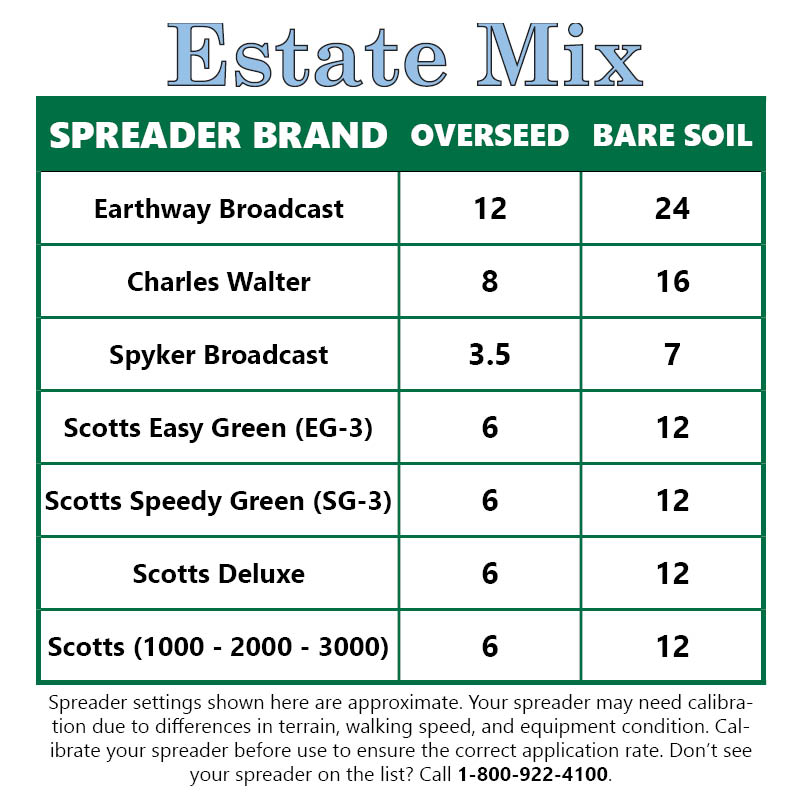 Estate Mix

| SPREADER BRAND | OVERSEED | BARE SOIL |
|---|---|---|
| Earthway Broadcast | 12 | 24 |
| Charles Walter | 8 | 16 |
| Spyker Broadcast | 3.5 | 7 |
| Scotts Easy Green (EG-3) | 6 | 12 |
| Scotts Speedy Green (SG-3) | 6 | 12 |
| Scotts Deluxe | 6 | 12 |
| Scotts (1000 - 2000 - 3000) | 6 | 12 |

Spreader settings shown here are approximate. Your spreader may need calibration due to differences in terrain, walking speed, and equipment condition. Calibrate your spreader before use to ensure the correct application rate. Don't see your spreader on the list? Call 1-800-922-4100.